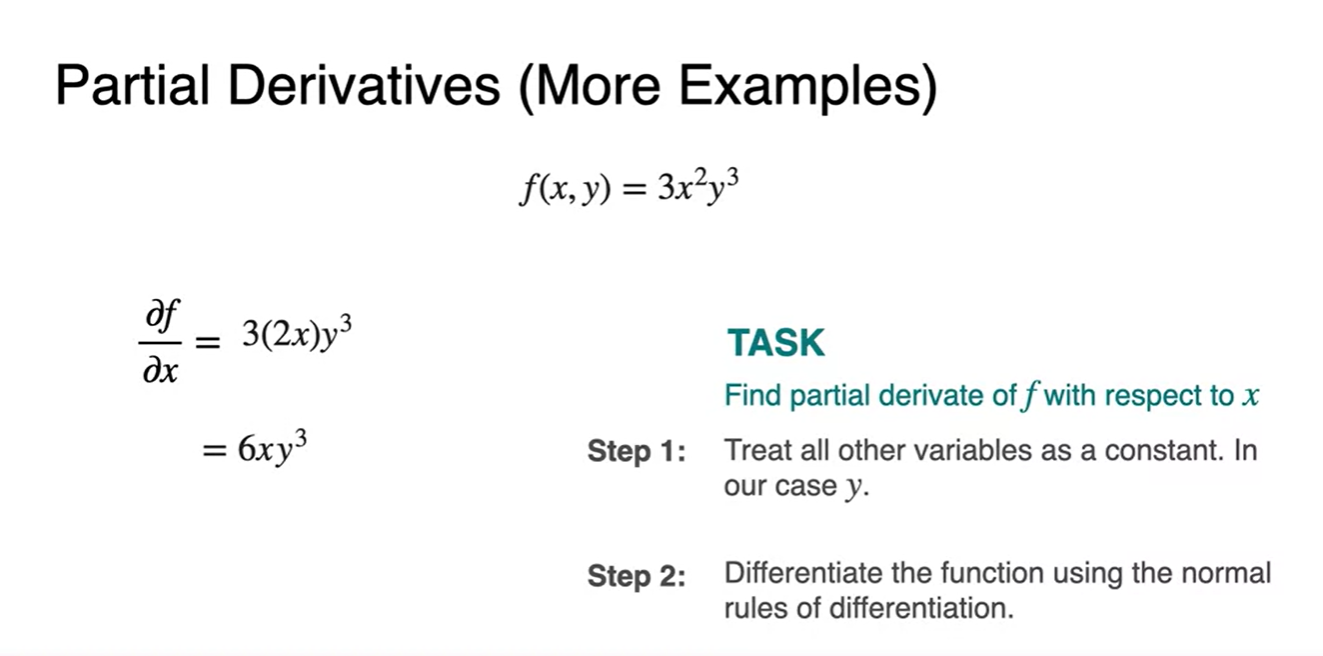 Partial Derivatives (More Examples)

$f(x, y) = 3x^2y^3$

$\frac{\partial f}{\partial x} = 3(2x)y^3$

$= 6xy^3$

TASK

Find partial derivate of $f$ with respect to $x$

Step 1: Treat all other variables as a constant. In our case $y$.

Step 2: Differentiate the function using the normal rules of differentiation.